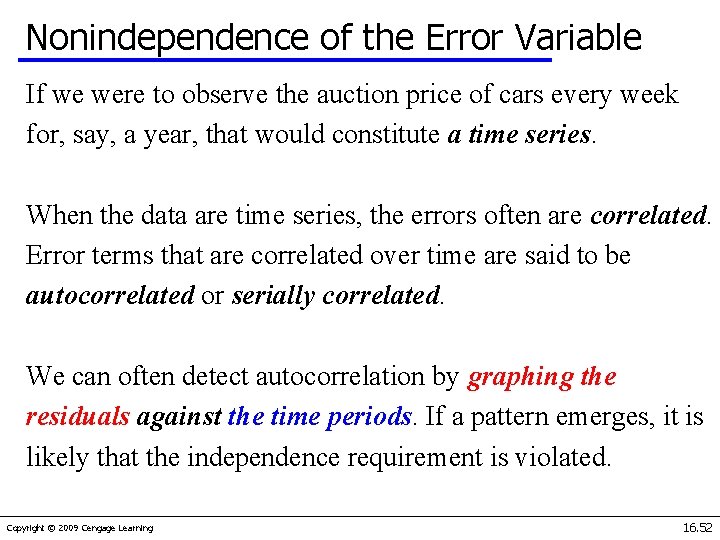 Nonindependence of the Error Variable

If we were to observe the auction price of cars every week for, say, a year, that would constitute a time series.

When the data are time series, the errors often are correlated. Error terms that are correlated over time are said to be autocorrelated or serially correlated.

We can often detect autocorrelation by graphing the residuals against the time periods. If a pattern emerges, it is likely that the independence requirement is violated.

Copyright © 2009 Cengage Learning

16.52